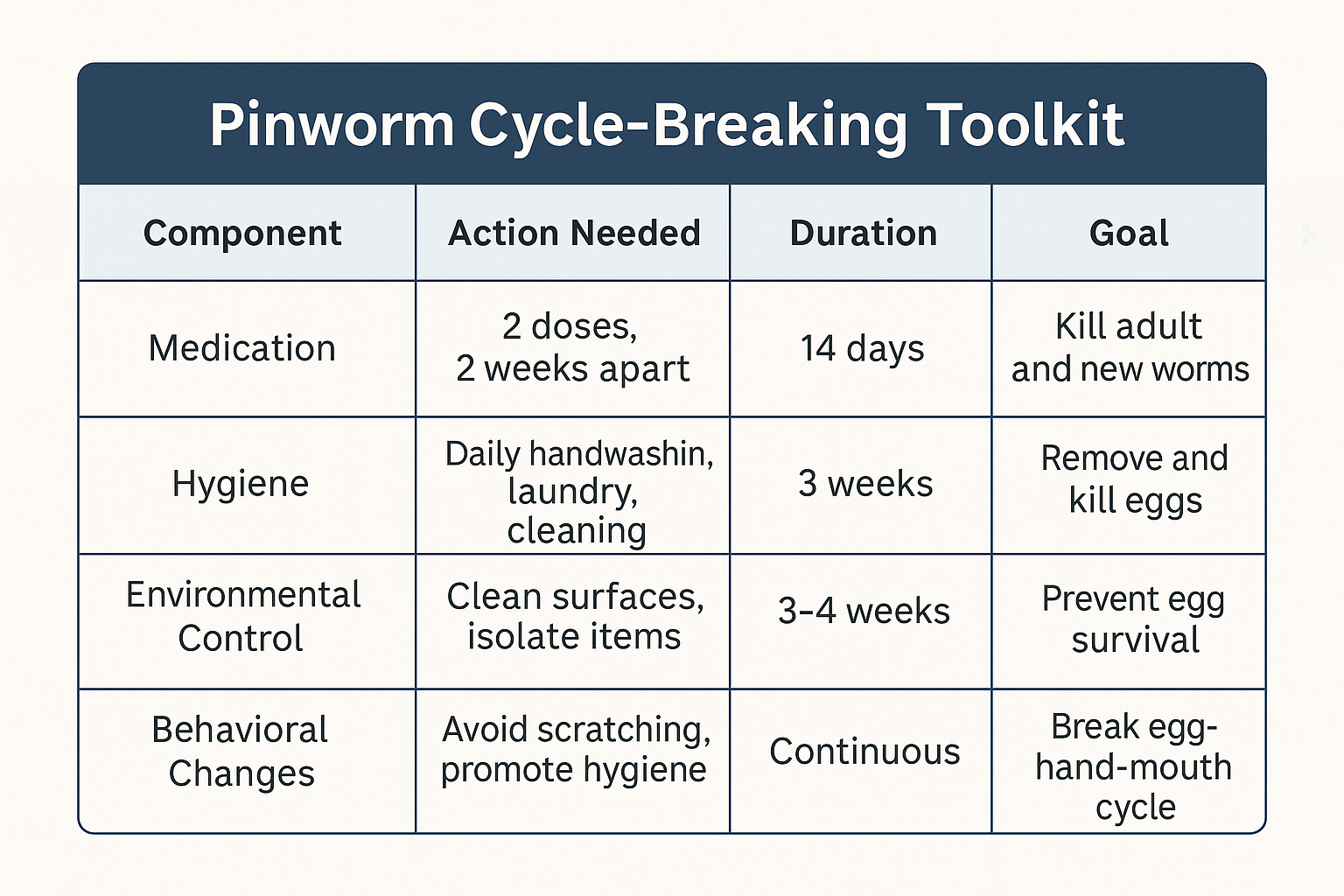 Pinworm Cycle-Breaking Toolkit

| Component | Action Needed | Duration | Goal |
|---|---|---|---|
| Medication | 2 doses, 2 weeks apart | 14 days | Kill adult and new worms |
| Hygiene | Daily handwashin, laundry, cleaning | 3 weeks | Remove and kill eggs |
| Environmental Control | Clean surfaces, isolate items | 3–4 weeks | Prevent egg survival |
| Behavioral Changes | Avoid scratching, promote hygiene | Continuous | Break egg-hand-mouth cycle |